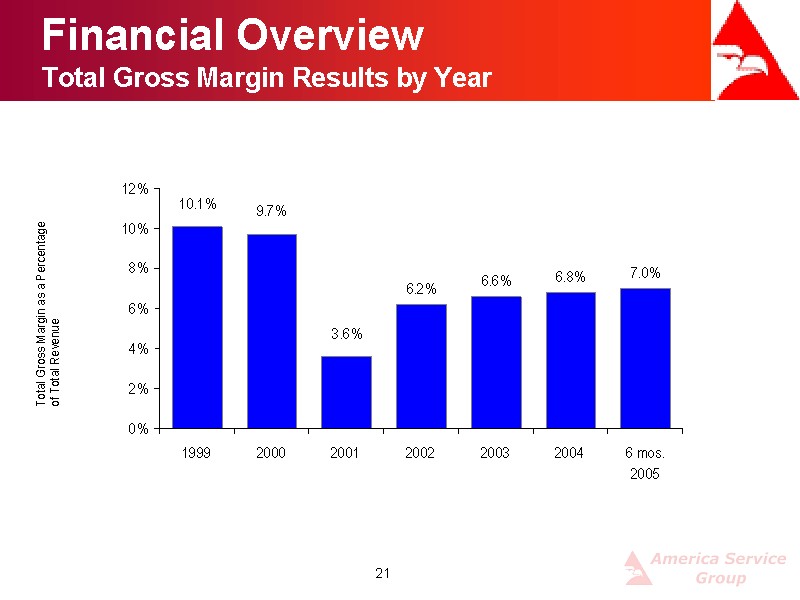 Financial Overview
Total Gross Margin Results by Year

Total Gross Margin as a Percentage of Total Revenue

12%
10%
8%
6%
4%
2%
0%

10.1%
9.7%
3.6%
6.2%
6.6%
6.8%
7.0%

1999
2000
2001
2002
2003
2004
6 mos. 2005

21

America Service Group